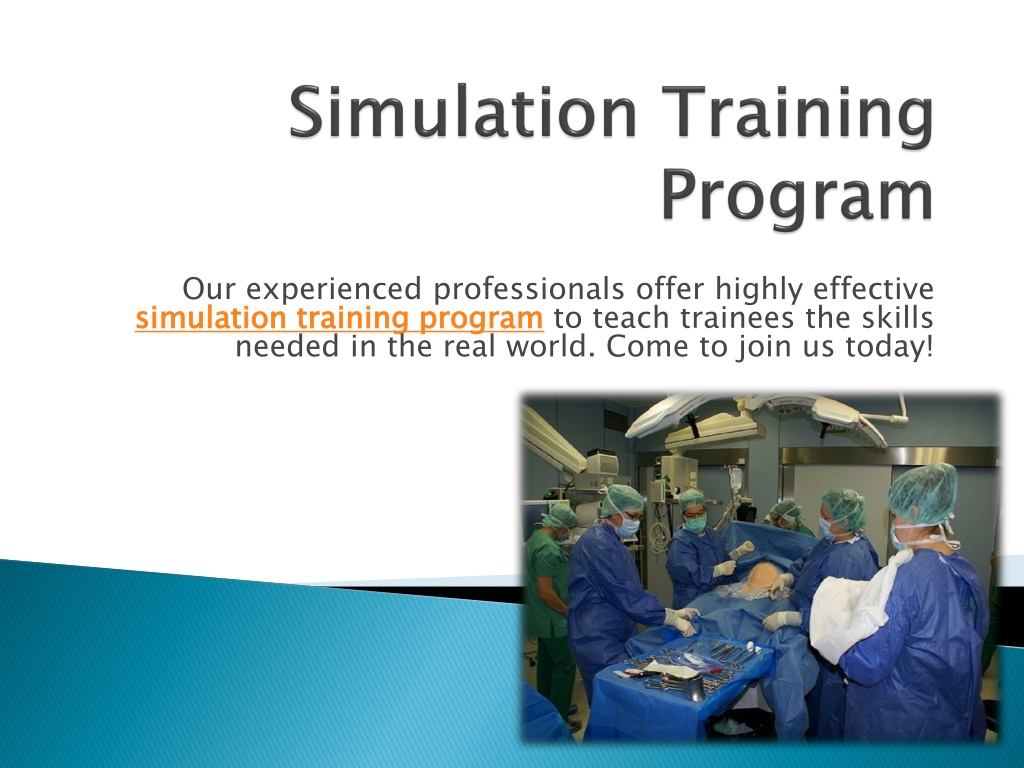 Simulation Training Program

Our experienced professionals offer highly effective simulation training program to teach trainees the skills needed in the real world. Come to join us today!